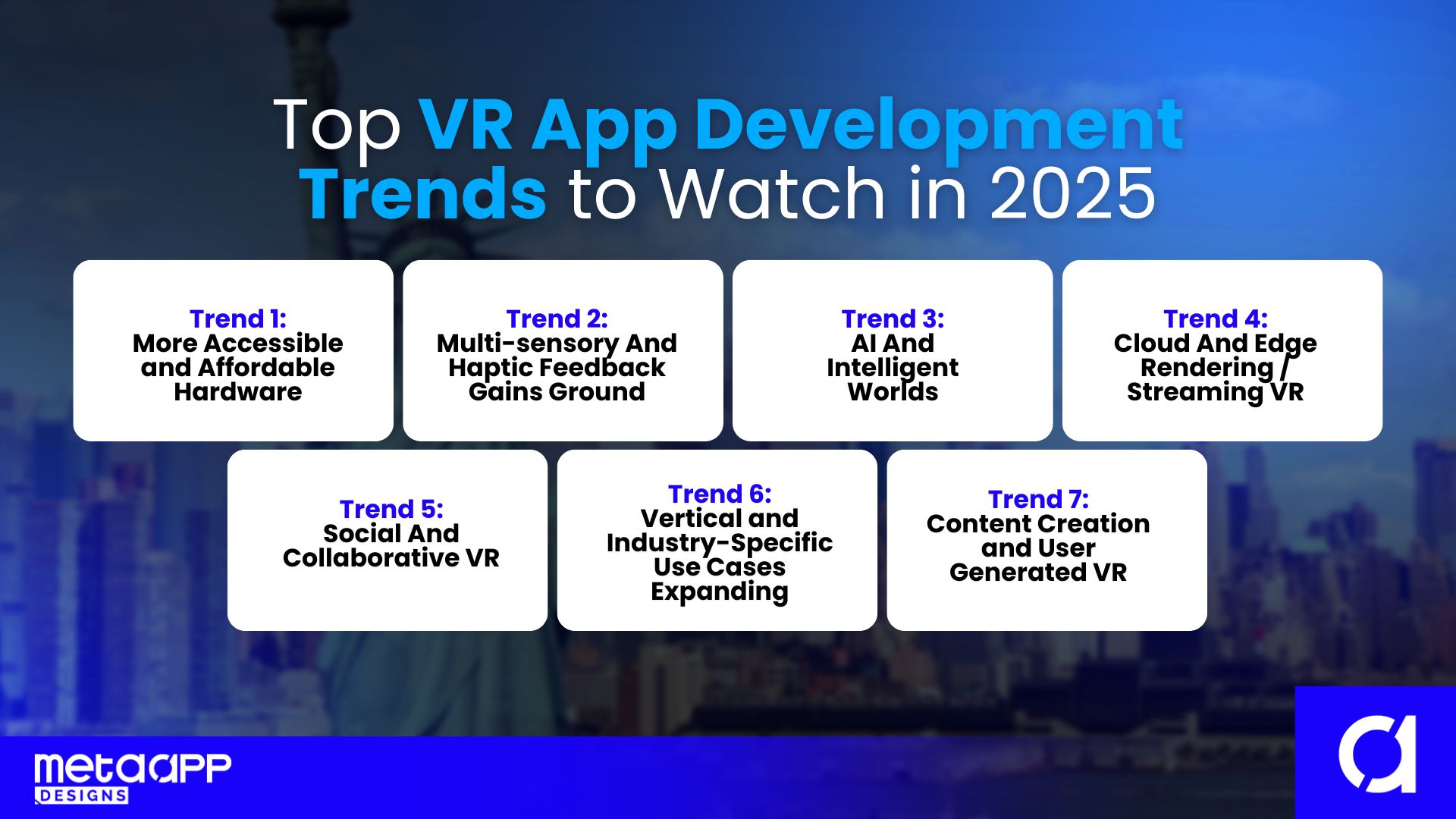 Top VR App Development Trends to Watch in 2025

Trend 1:
More Accessible and Affordable Hardware

Trend 2:
Multi-sensory And Haptic Feedback Gains Ground

Trend 3:
AI And Intelligent Worlds

Trend 4:
Cloud And Edge Rendering / Streaming VR

Trend 5:
Social And Collaborative VR

Trend 6:
Vertical and Industry-Specific Use Cases Expanding

Trend 7:
Content Creation and User Generated VR

metaapp
DESIGNS